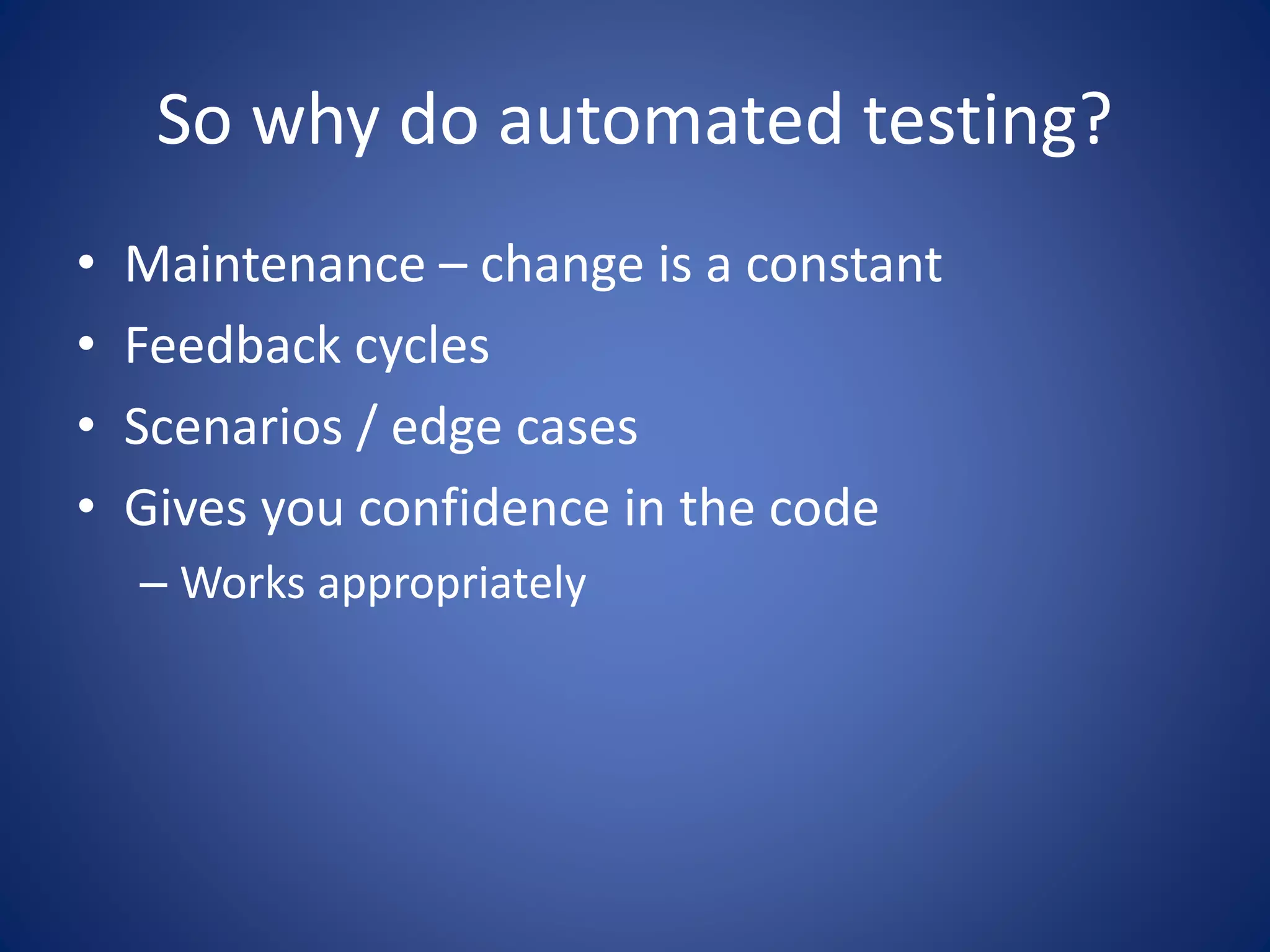 So why do automated testing?

• Maintenance – change is a constant
• Feedback cycles
• Scenarios / edge cases
• Gives you confidence in the code
  – Works appropriately